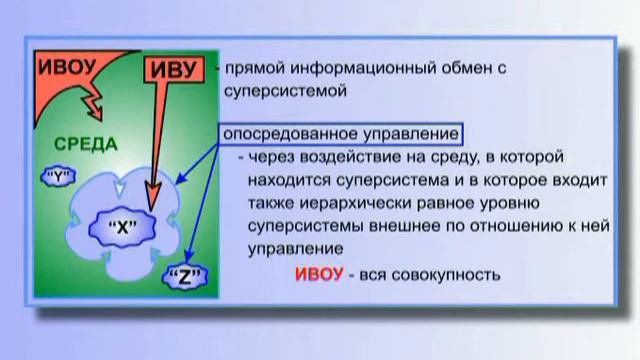 ИВОУ

ИВУ

СРЕДА

"Y"

"X"

"Z"

- прямой информационный обмен с суперсистемой

опосредованное управление

- через воздействие на среду, в которой находится суперсистема и в которое входит также иерархически равное уровню суперсистемы внешнее по отношению к ней управление

ИВОУ - вся совокупность